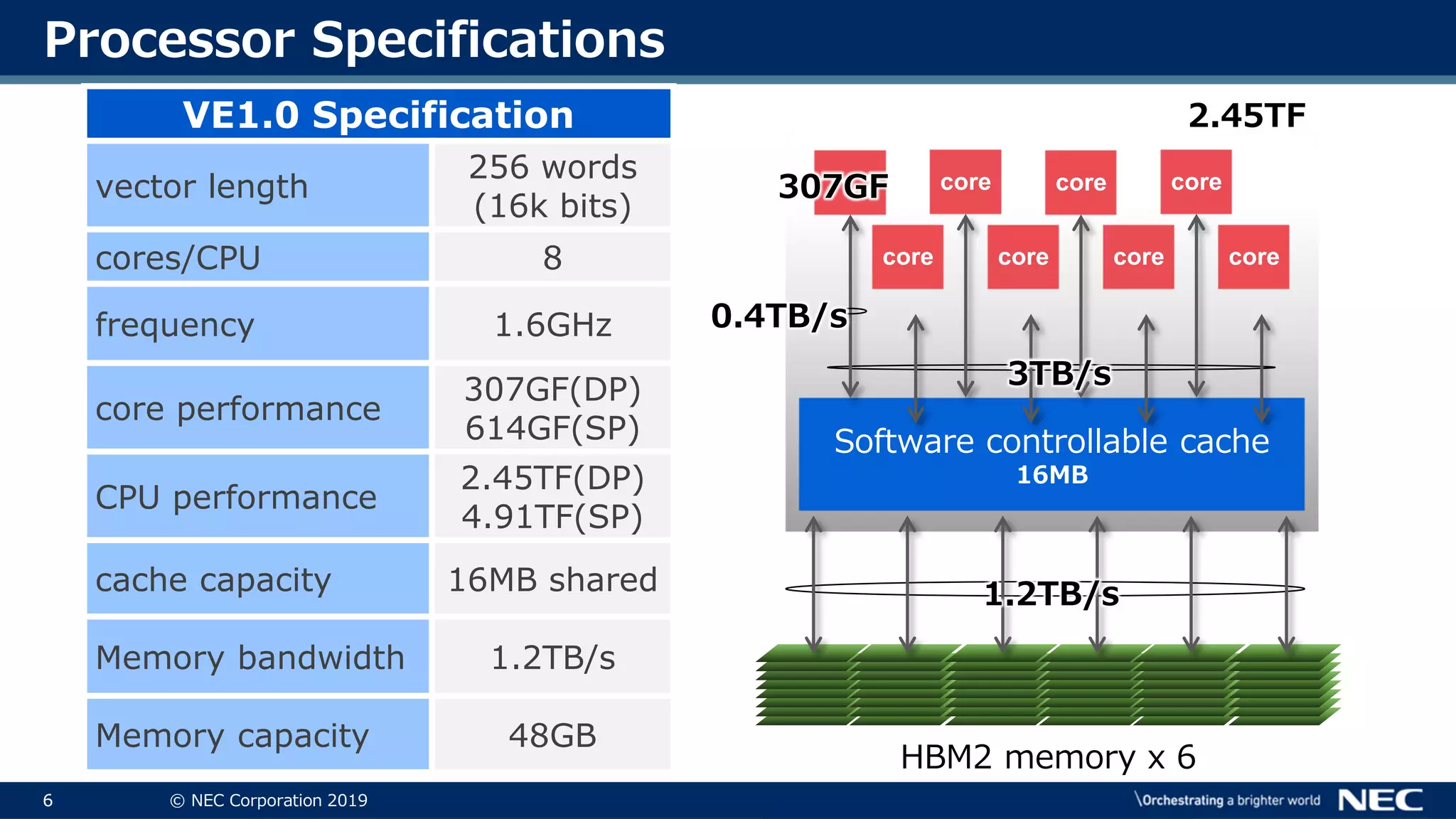 Processor Specifications

| VE1.0 Specification | |
|---|---|
| vector length | 256 words (16k bits) |
| cores/CPU | 8 |
| frequency | 1.6GHz |
| core performance | 307GF(DP) 614GF(SP) |
| CPU performance | 2.45TF(DP) 4.91TF(SP) |
| cache capacity | 16MB shared |
| Memory bandwidth | 1.2TB/s |
| Memory capacity | 48GB |

2.45TF

307GF core core core

core core core core

0.4TB/s

3TB/s

Software controllable cache
16MB

1.2TB/s

HBM2 memory x 6

6 © NEC Corporation 2019 \Orchestrating a brighter world NEC